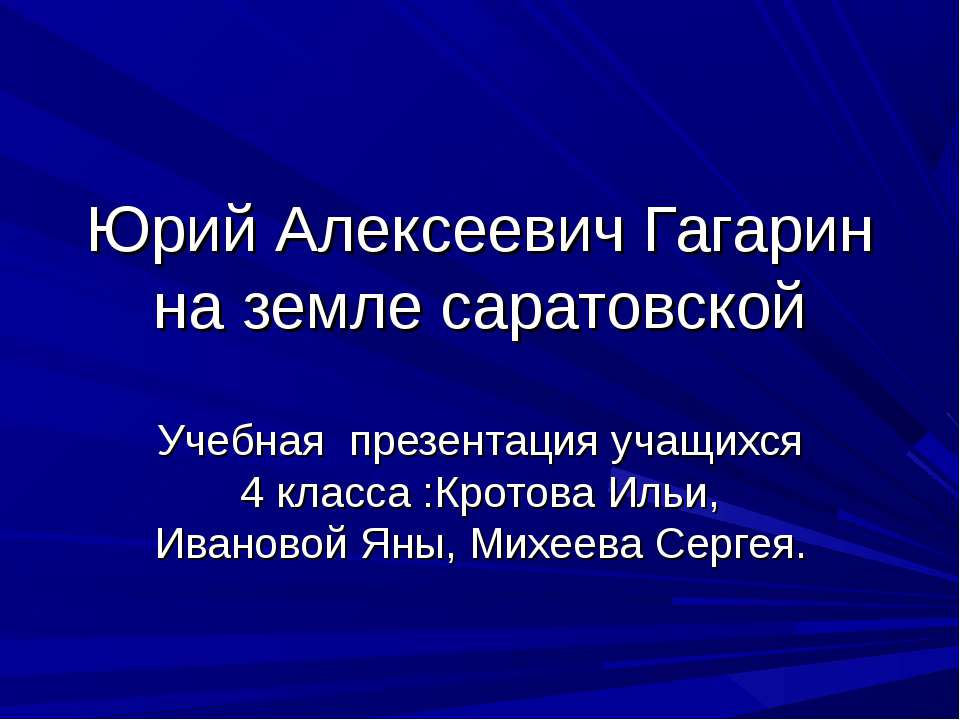 Юрий Алексеевич Гагарин на земле саратовской

Учебная презентация учащихся 4 класса :Кротова Ильи, Ивановой Яны, Михеева Сергея.